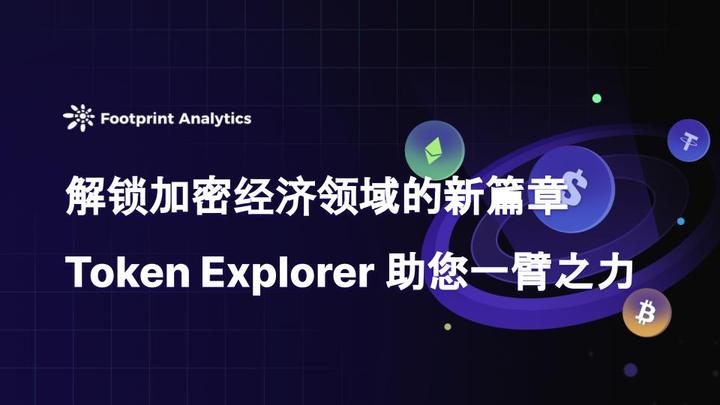 Footprint Analytics

解锁加密经济领域的新篇章

Token Explorer 助您一臂之力